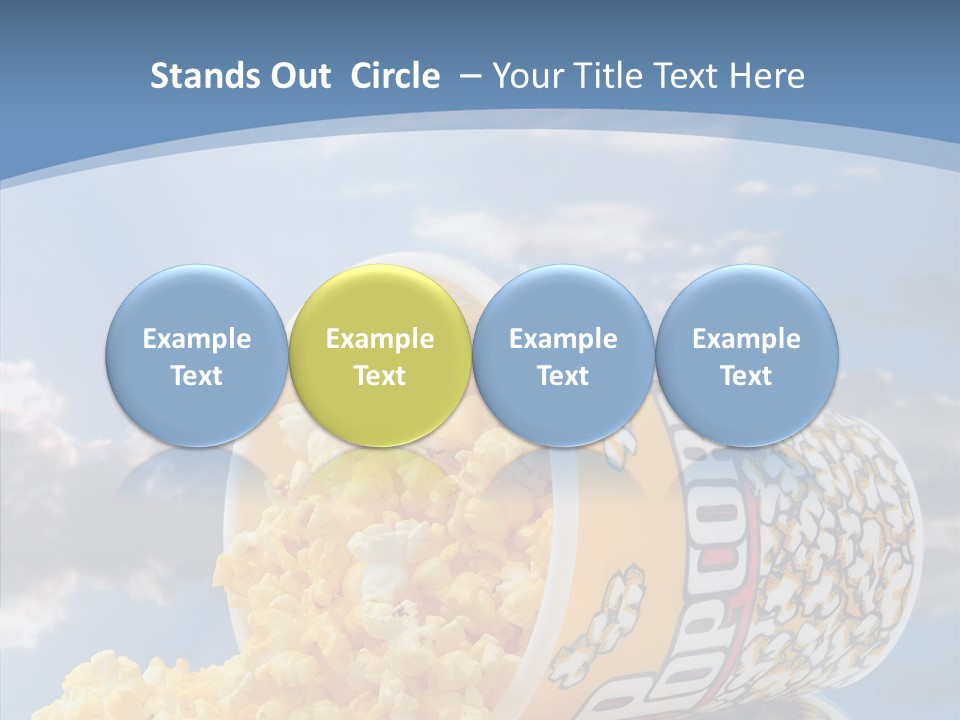 Stands Out Circle – Your Title Text Here

Example Text

Example Text

Example Text

Example Text